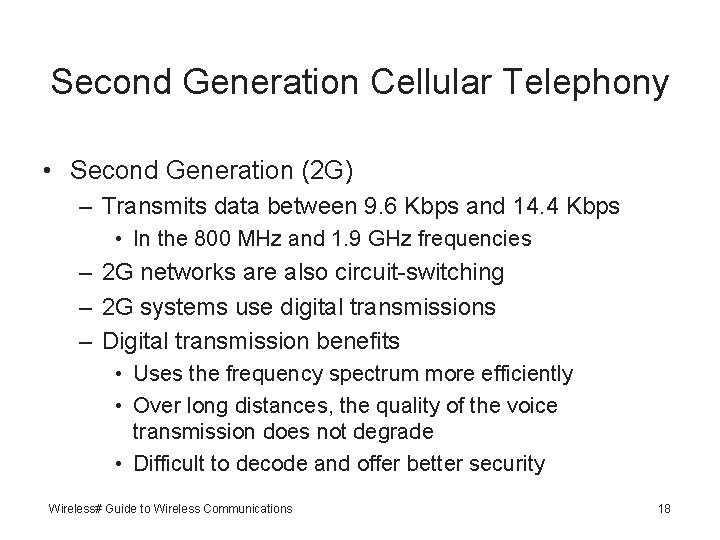 Second Generation Cellular Telephony

• Second Generation (2G)
– Transmits data between 9.6 Kbps and 14.4 Kbps
• In the 800 MHz and 1.9 GHz frequencies
– 2G networks are also circuit-switching
– 2G systems use digital transmissions
– Digital transmission benefits
• Uses the frequency spectrum more efficiently
• Over long distances, the quality of the voice transmission does not degrade
• Difficult to decode and offer better security

Wireless# Guide to Wireless Communications

18